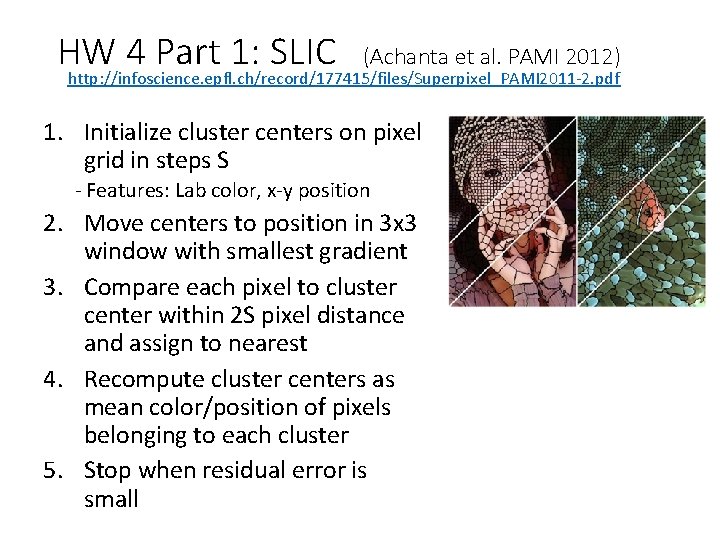 HW 4 Part 1: SLIC (Achanta et al. PAMI 2012)

http://infoscience.epfl.ch/record/177415/files/Superpixel_PAMI2011-2.pdf

1. Initialize cluster centers on pixel grid in steps S
- Features: Lab color, x-y position
2. Move centers to position in 3x3 window with smallest gradient
3. Compare each pixel to cluster center within 2S pixel distance and assign to nearest
4. Recompute cluster centers as mean color/position of pixels belonging to each cluster
5. Stop when residual error is small